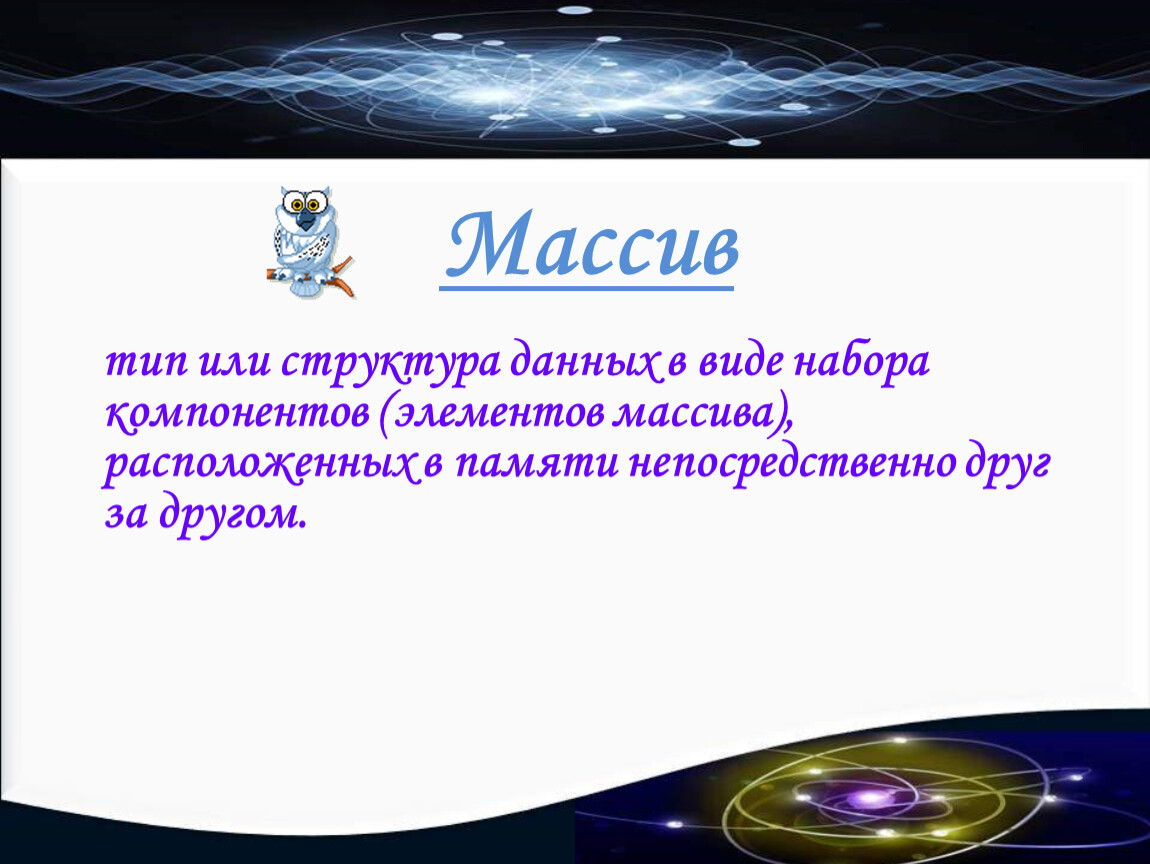 Массив

тип или структура данных в виде набора компонентов (элементов массива), расположенных в памяти непосредственно друг за другом.